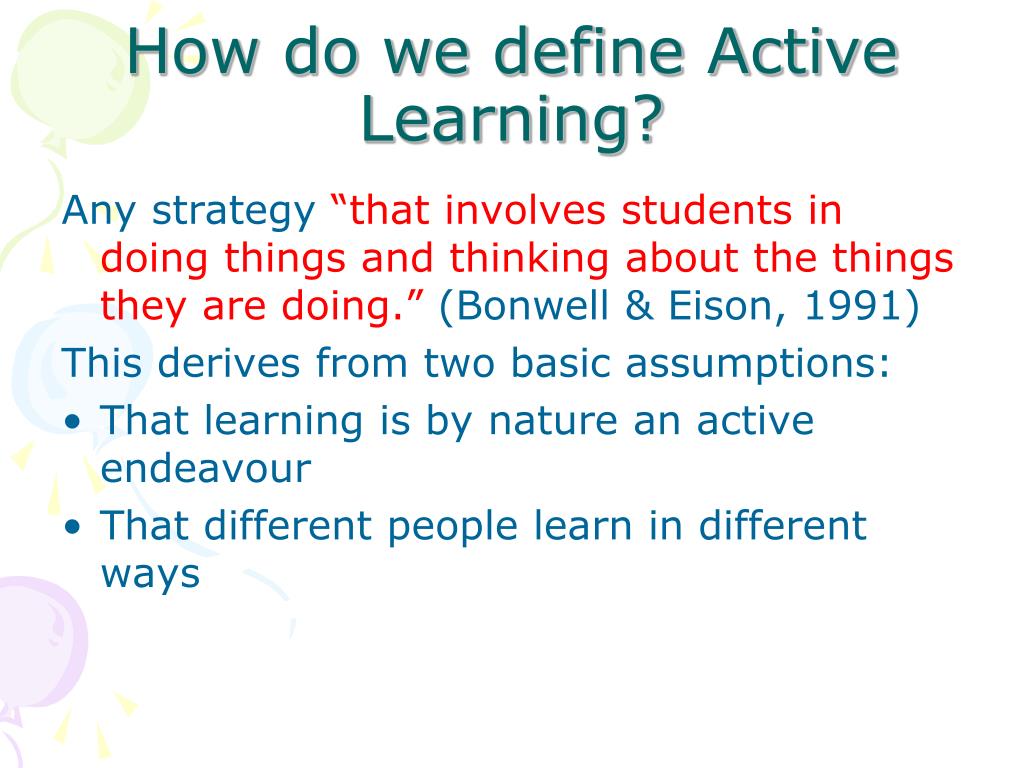 How do we define Active Learning?

Any strategy “that involves students in doing things and thinking about the things they are doing.” (Bonwell & Eison, 1991)

This derives from two basic assumptions:

• That learning is by nature an active endeavour
• That different people learn in different ways